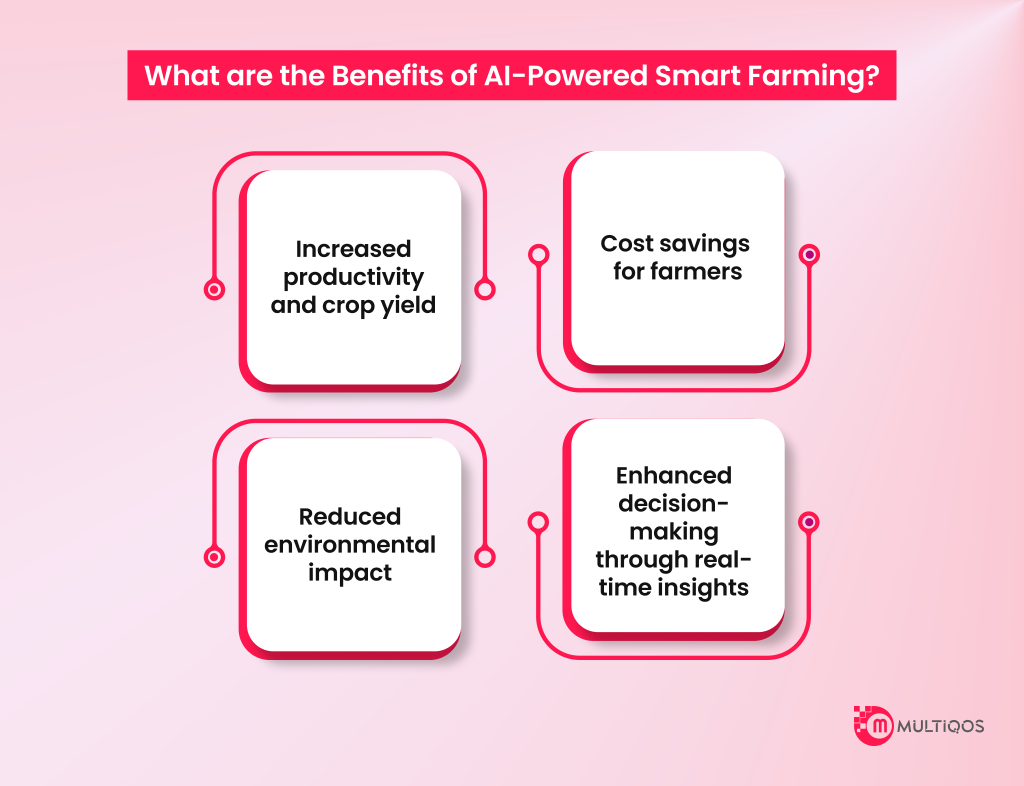 What are the Benefits of AI-Powered Smart Farming?

Increased productivity and crop yield

Cost savings for farmers

Reduced environmental impact

Enhanced decision-making through real-time insights

MULTiQOS